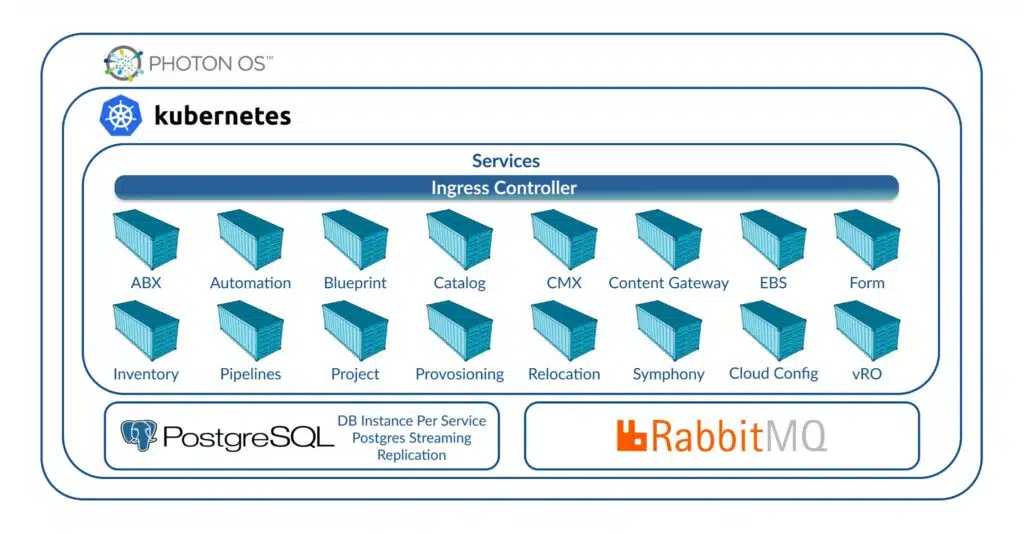 PHOTON OS™

kubernetes

Services

Ingress Controller

ABX
Automation
Blueprint
Catalog
CMX
Content Gateway
EBS
Form

Inventory
Pipelines
Project
Provosioning
Relocation
Symphony
Cloud Config
vRO

PostgreSQL
DB Instance Per Service
Postgres Streaming Replication

RabbitMQ